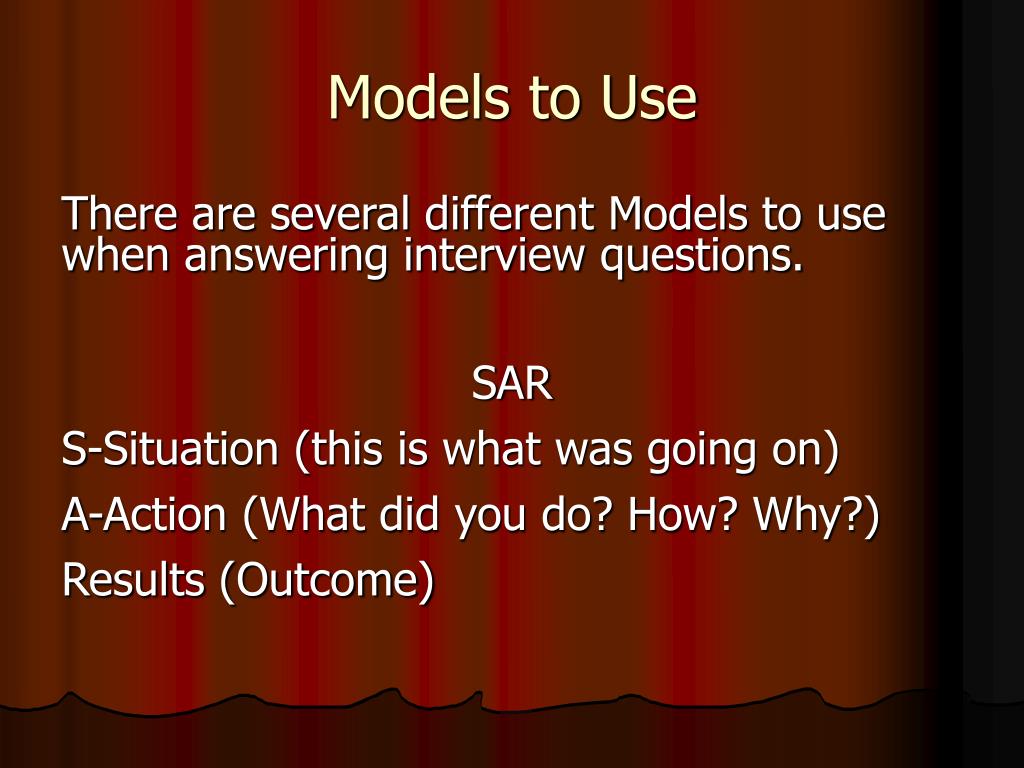 Models to Use

There are several different Models to use when answering interview questions.

SAR

S-Situation (this is what was going on)

A-Action (What did you do? How? Why?)

Results (Outcome)